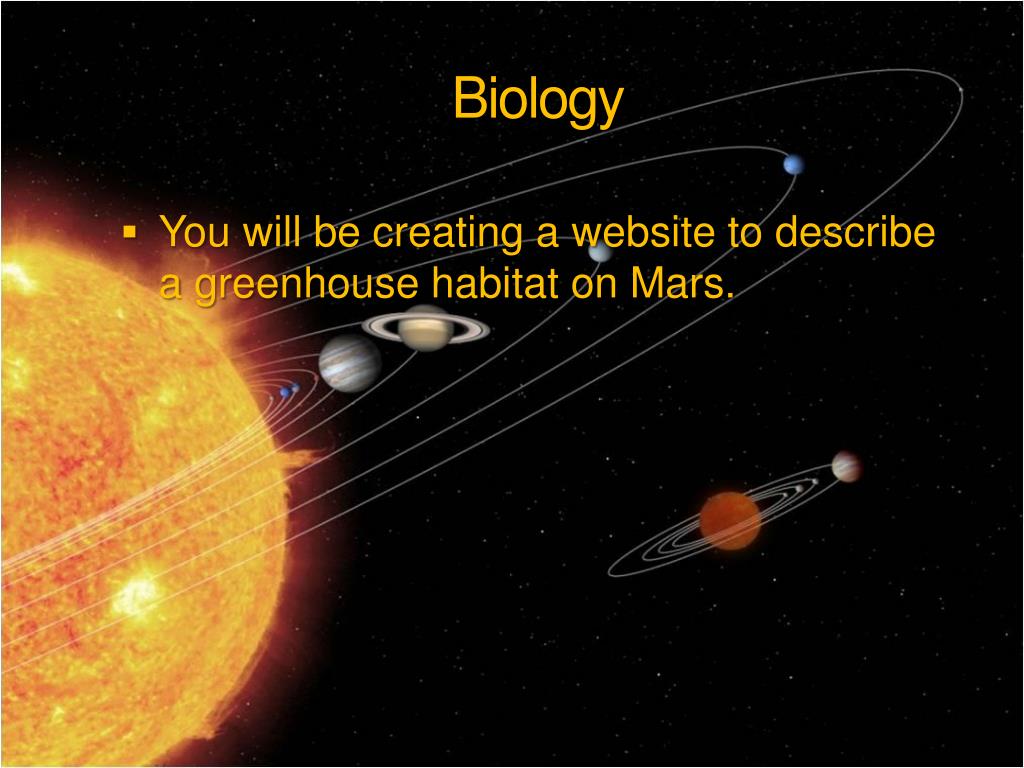 Biology

▪ You will be creating a website to describe a greenhouse habitat on Mars.